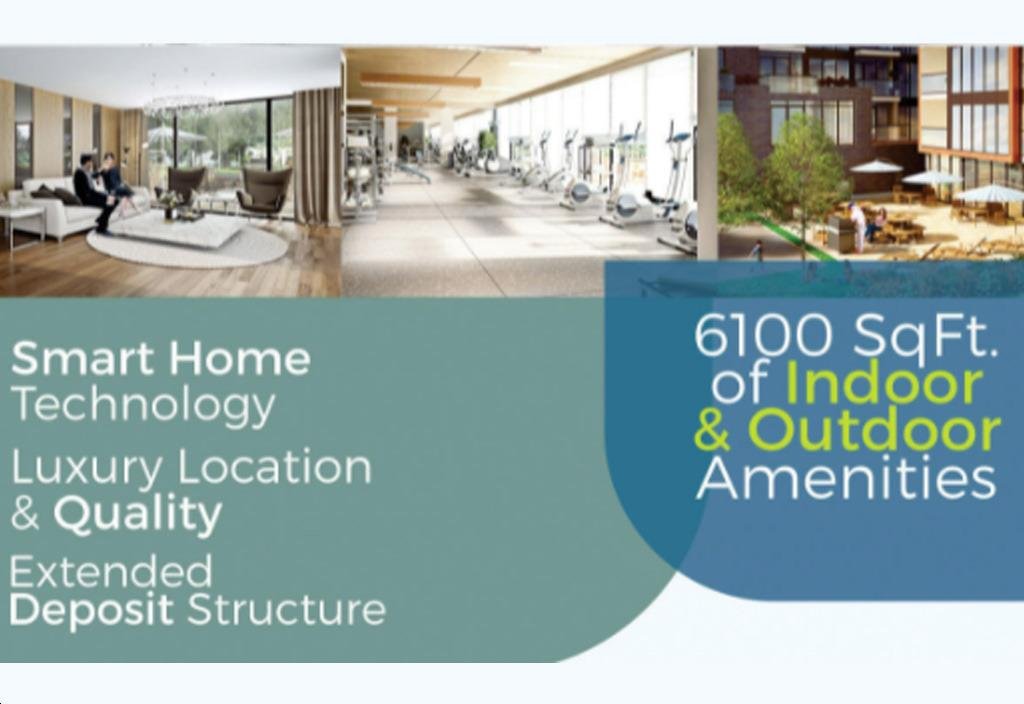 Smart Home Technology

Luxury Location & Quality

Extended Deposit Structure

6100 SqFt. of Indoor & Outdoor Amenities